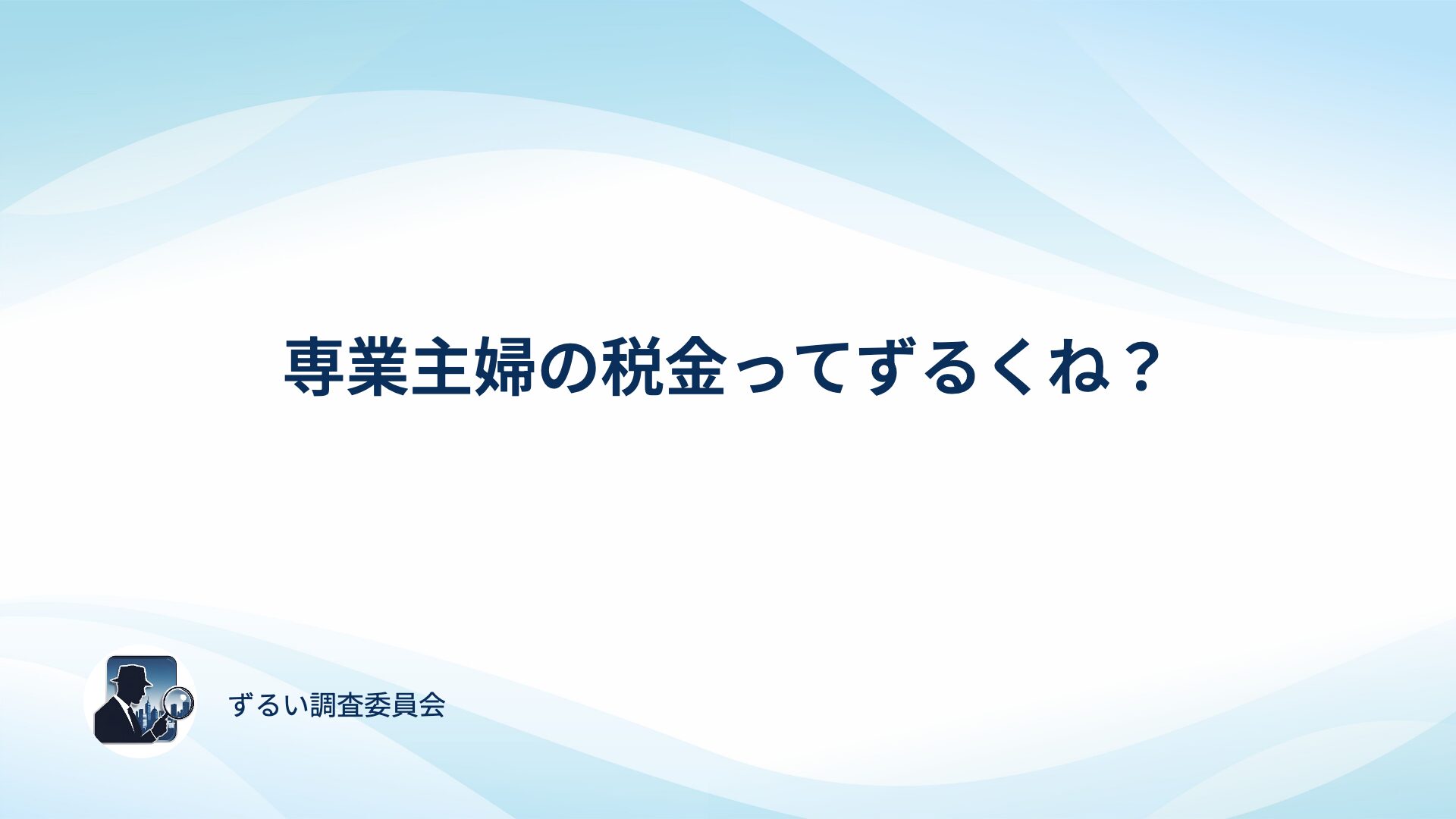 専業主婦の税金ってずるくね？

ずるい調査委員会